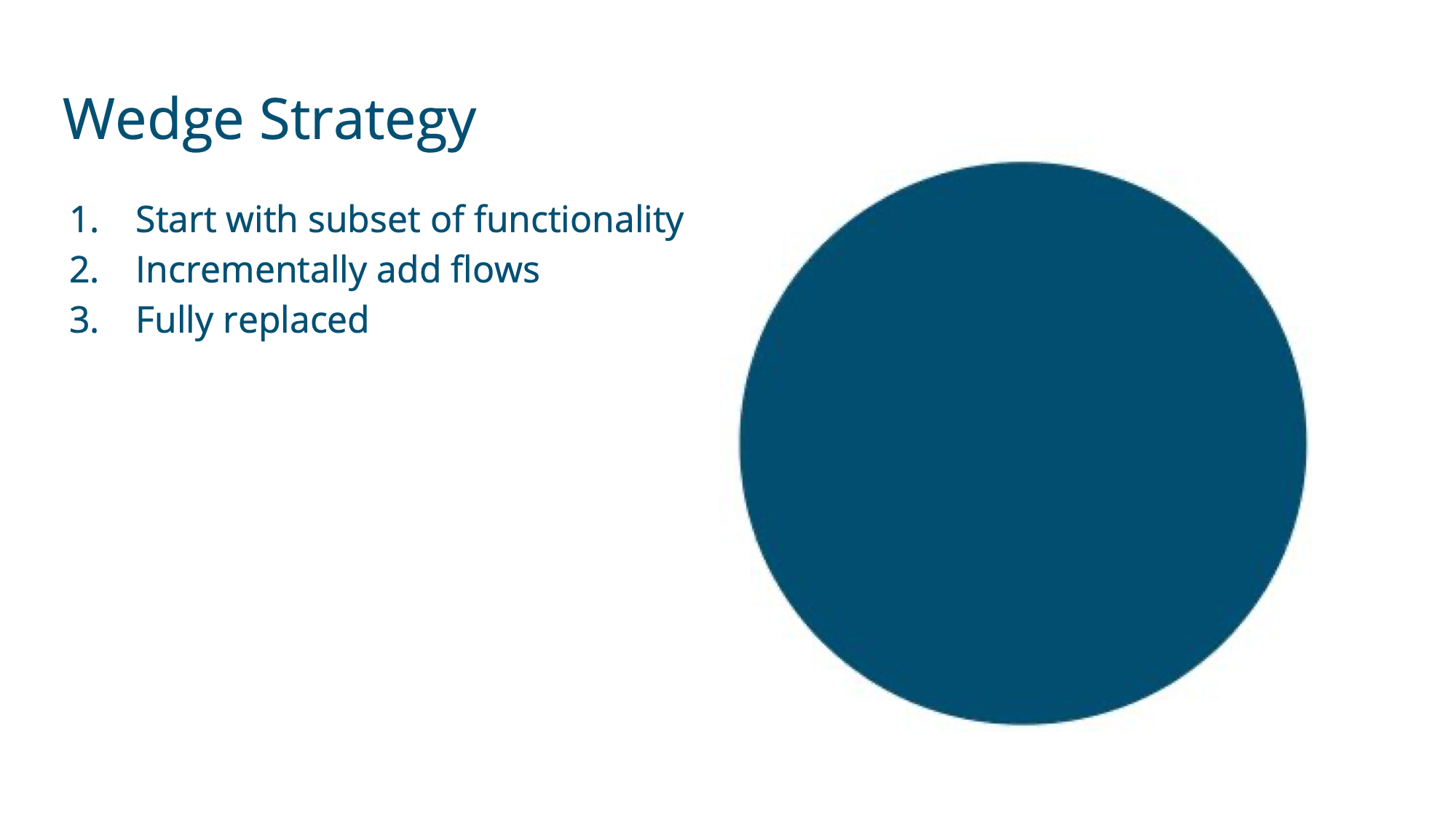 Wedge Strategy

1. Start with subset of functionality
2. Incrementally add flows
3. Fully replaced